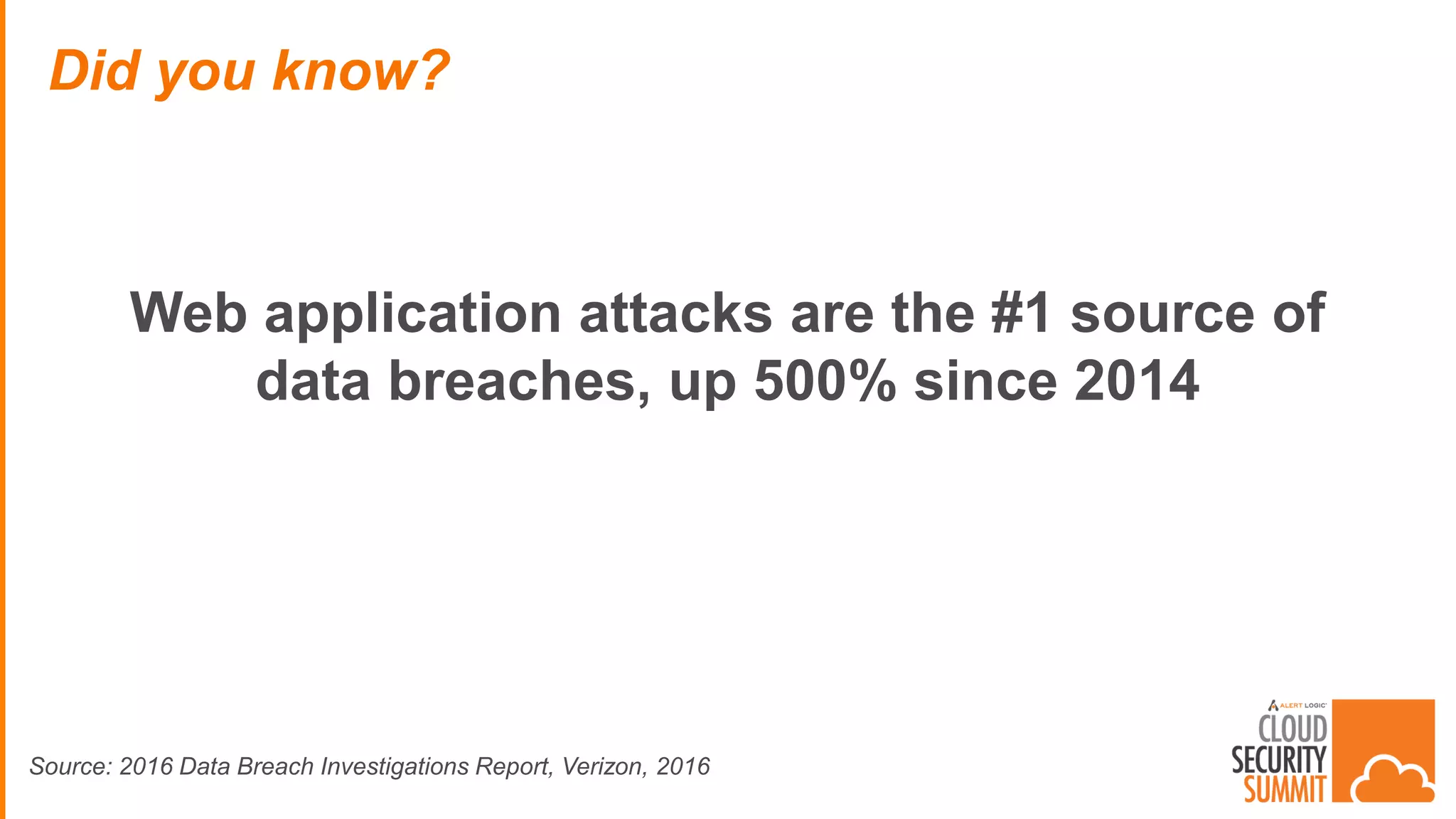 Did you know?

Web application attacks are the #1 source of data breaches, up 500% since 2014

Source: 2016 Data Breach Investigations Report, Verizon, 2016

ALERT LOGIC
CLOUD
SECURITY
SUMMIT